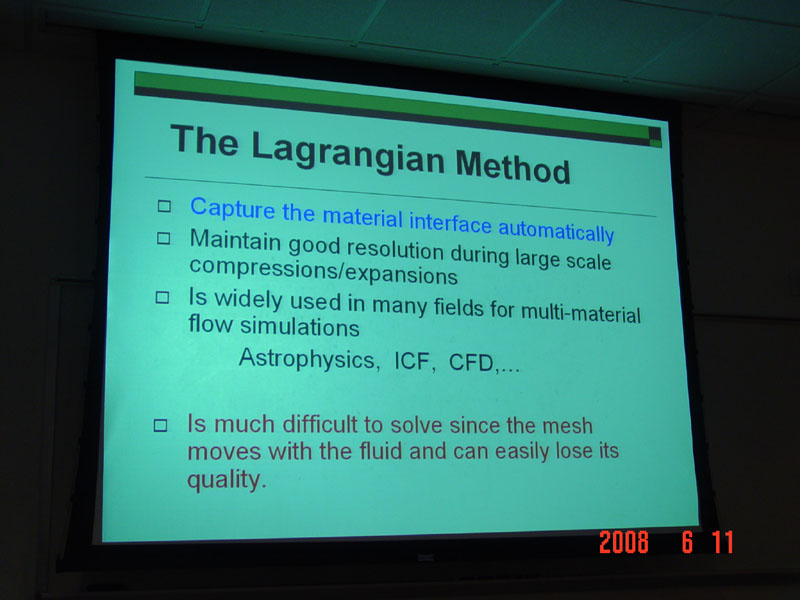 The Lagrangian Method

□ Capture the material interface automatically

□ Maintain good resolution during large scale compressions/expansions

□ Is widely used in many fields for multi-material flow simulations

Astrophysics, ICF, CFD,...

□ Is much difficult to solve since the mesh moves with the fluid and can easily lose its quality.

2008 6 11